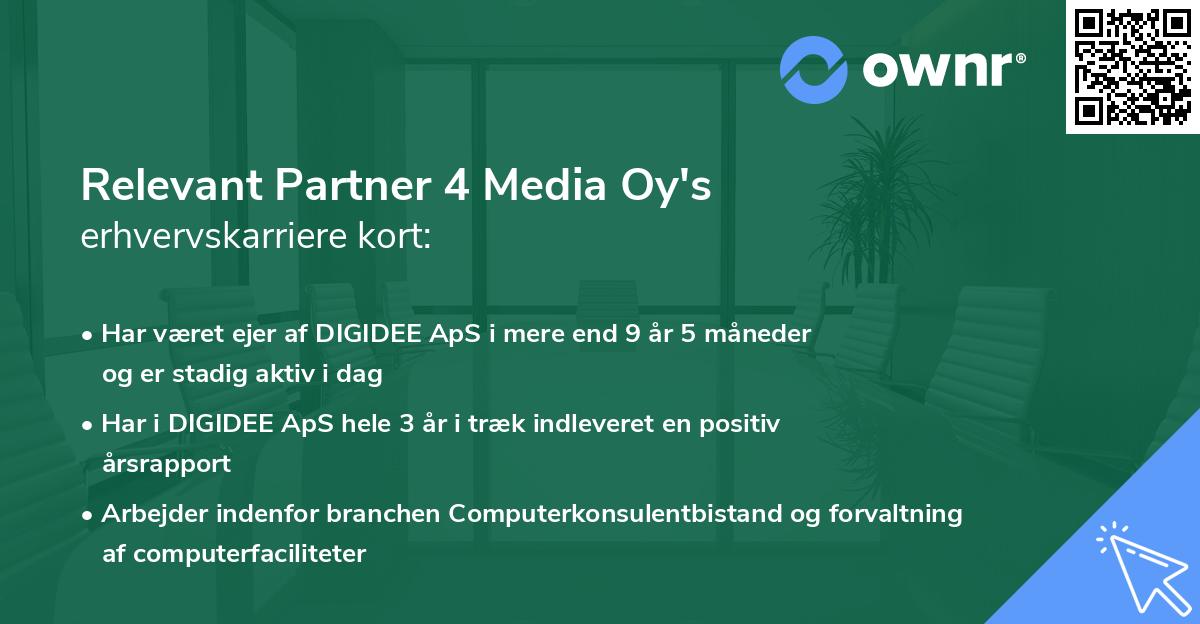 ownr®

Relevant Partner 4 Media Oy's
erhvervskarriere kort:

• Har været ejer af DIGIDEE ApS i mere end 9 år 5 måneder og er stadig aktiv i dag

• Har i DIGIDEE ApS hele 3 år i træk indleveret en positiv årsrapport

• Arbejder indenfor branchen Computerkonsulentbistand og forvaltning af computerfaciliteter